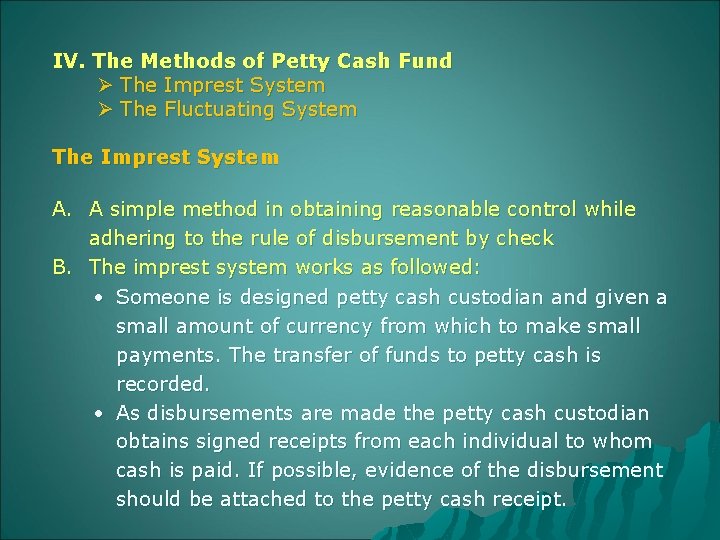 IV. The Methods of Petty Cash Fund
➢ The Imprest System
➢ The Fluctuating System

The Imprest System

A. A simple method in obtaining reasonable control while adhering to the rule of disbursement by check
B. The imprest system works as followed:
• Someone is designed petty cash custodian and given a small amount of currency from which to make small payments. The transfer of funds to petty cash is recorded.
• As disbursements are made the petty cash custodian obtains signed receipts from each individual to whom cash is paid. If possible, evidence of the disbursement should be attached to the petty cash receipt.